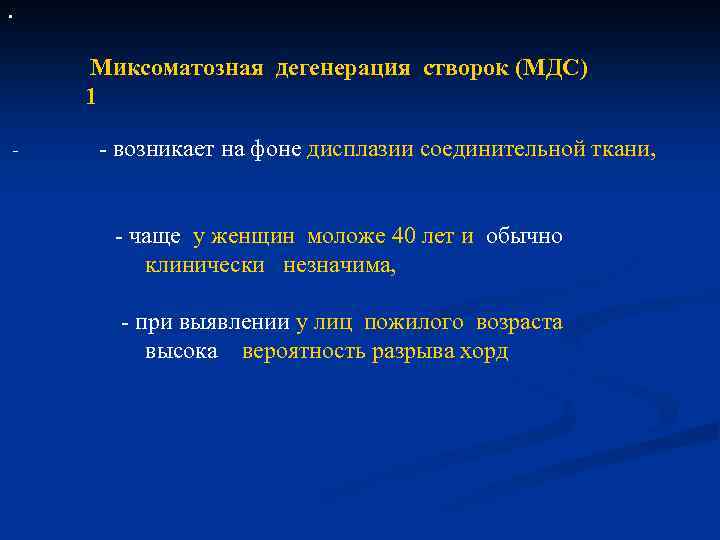 .

Миксоматозная дегенерация створок (МДС) 1

- - возникает на фоне дисплазии соединительной ткани,

- чаще у женщин моложе 40 лет и обычно клинически незначима,

- при выявлении у лиц пожилого возраста высока вероятность разрыва хорд